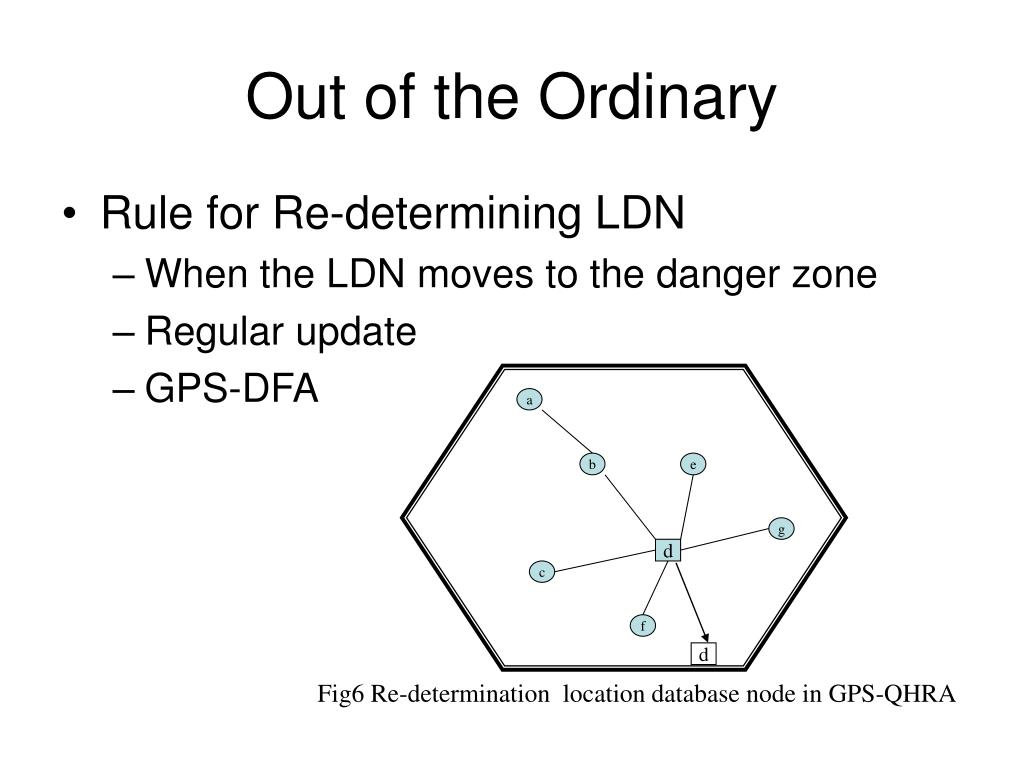 Out of the Ordinary

• Rule for Re-determining LDN
– When the LDN moves to the danger zone
– Regular update
– GPS-DFA

a
b
e
g
d
c
f
d

Fig6 Re-determination location database node in GPS-QHRA